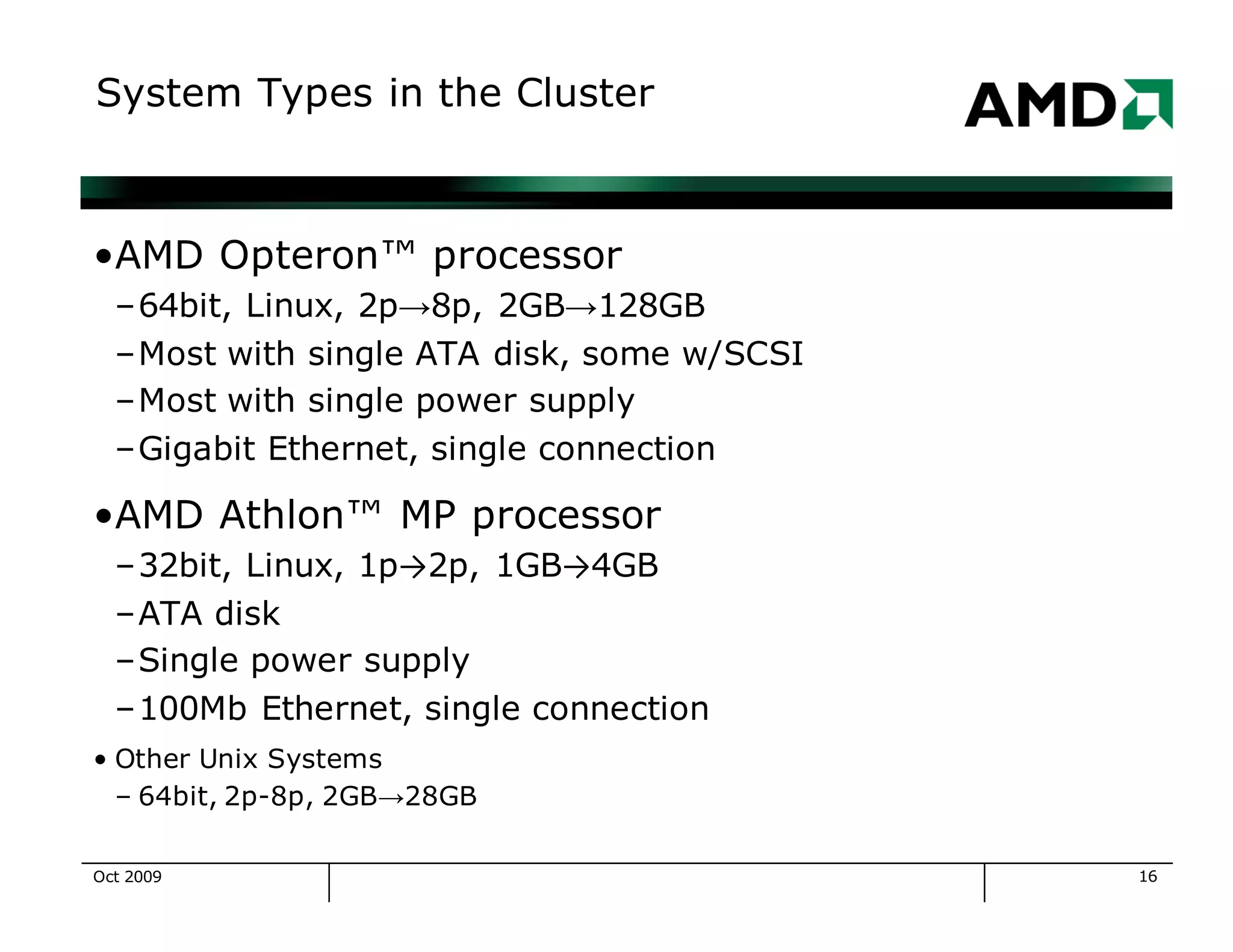 System Types in the Cluster

AMD

•AMD Opteron™ processor
–64bit, Linux, 2p→8p, 2GB→128GB
–Most with single ATA disk, some w/SCSI
–Most with single power supply
–Gigabit Ethernet, single connection

•AMD Athlon™ MP processor
–32bit, Linux, 1p→2p, 1GB→4GB
–ATA disk
–Single power supply
–100Mb Ethernet, single connection

• Other Unix Systems
– 64bit, 2p-8p, 2GB→28GB

Oct 2009

16